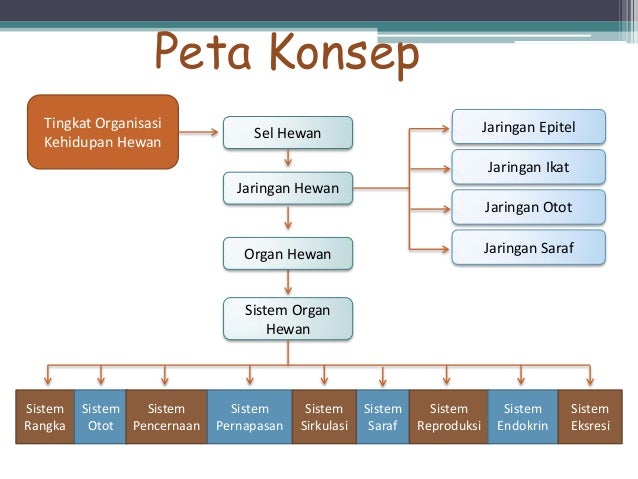 Peta Konsep

Tingkat Organisasi Kehidupan Hewan

Sel Hewan

Jaringan Hewan

Organ Hewan

Sistem Organ Hewan

Jaringan Epitel

Jaringan Ikat

Jaringan Otot

Jaringan Saraf

Sistem Rangka

Sistem Otot

Sistem Pencernaan

Sistem Pernapasan

Sistem Sirkulasi

Sistem Saraf

Sistem Reproduksi

Sistem Endokrin

Sistem Eksresi